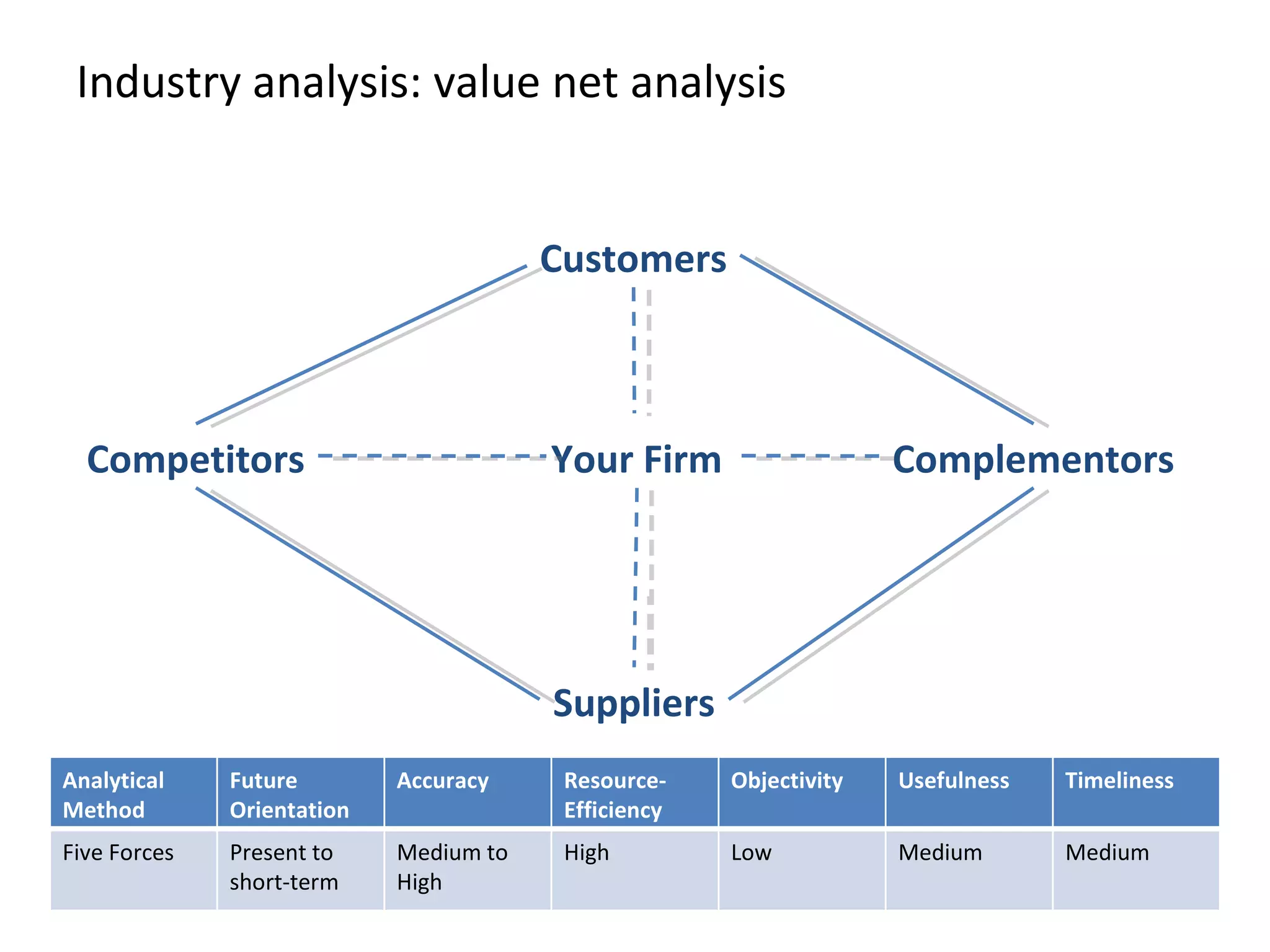 Industry analysis: value net analysis

Customers

Competitors

Your Firm

Complementors

Suppliers

| Analytical Method | Future Orientation | Accuracy | Resource-Efficiency | Objectivity | Usefulness | Timeliness |
|---|---|---|---|---|---|---|
| Five Forces | Present to short-term | Medium to High | High | Low | Medium | Medium |